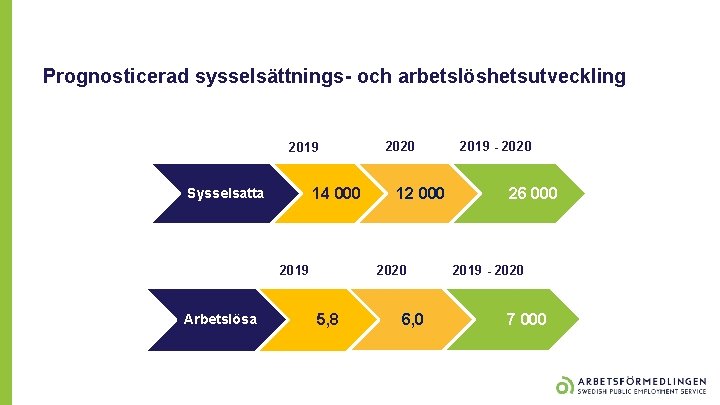 Prognosticerad sysselsättnings- och arbetslöshetsutveckling

2019

2020

2019 - 2020

Sysselsatta

14 000

12 000

26 000

2019

2020

2019 - 2020

Arbetslösa

5,8

6,0

7 000

ARBETSFÖRMEDLINGEN
SWEDISH PUBLIC EMPLOYMENT SERVICE